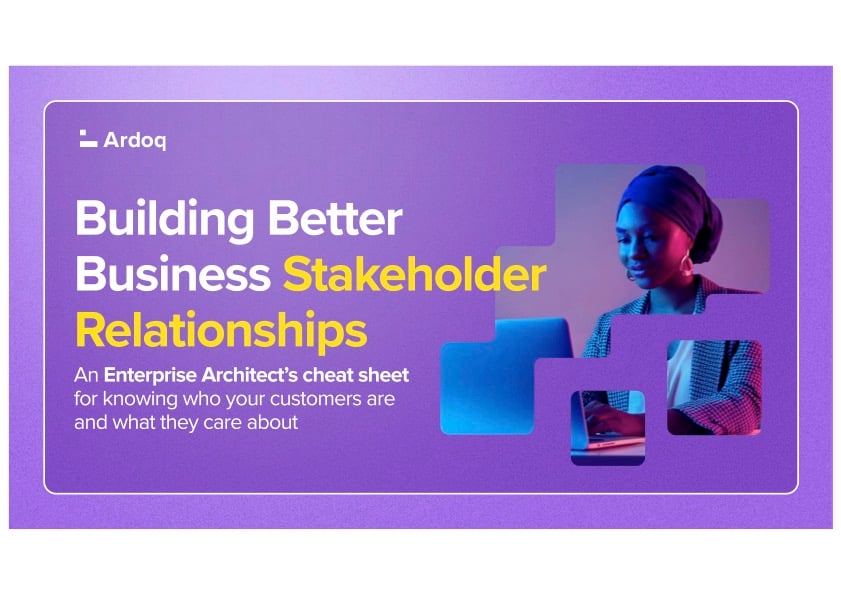 Ardoq

Building Better Business Stakeholder Relationships

An Enterprise Architect's cheat sheet for knowing who your customers are and what they care about